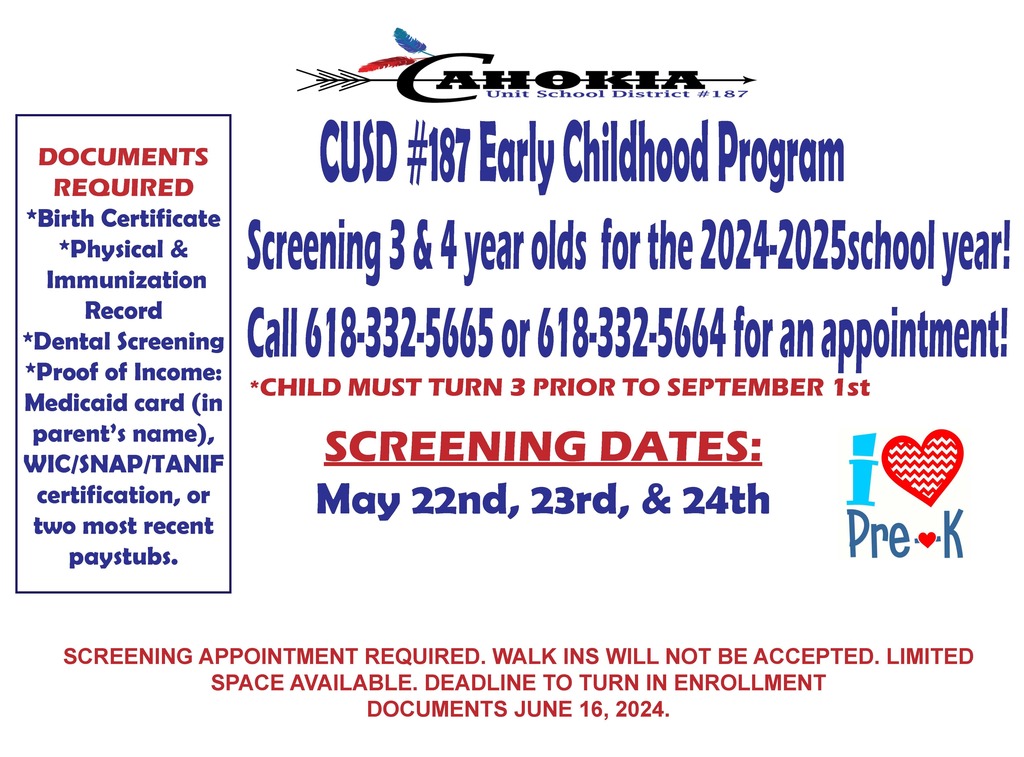 CAHOKIA
Unit School District #187

DOCUMENTS REQUIRED
*Birth Certificate
*Physical & Immunization Record
*Dental Screening
*Proof of Income: Medicaid card (in parent's name), WIC/SNAP/TANIF certification, or two most recent paystubs.

CUSD #187 Early Childhood Program

Screening 3 & 4 year olds for the 2024-2025school year!

Call 618-332-5665 or 618-332-5664 for an appointment!

*CHILD MUST TURN 3 PRIOR TO SEPTEMBER 1st

SCREENING DATES:
May 22nd, 23rd, & 24th

I Pre-K

SCREENING APPOINTMENT REQUIRED. WALK INS WILL NOT BE ACCEPTED. LIMITED SPACE AVAILABLE. DEADLINE TO TURN IN ENROLLMENT DOCUMENTS JUNE 16, 2024.